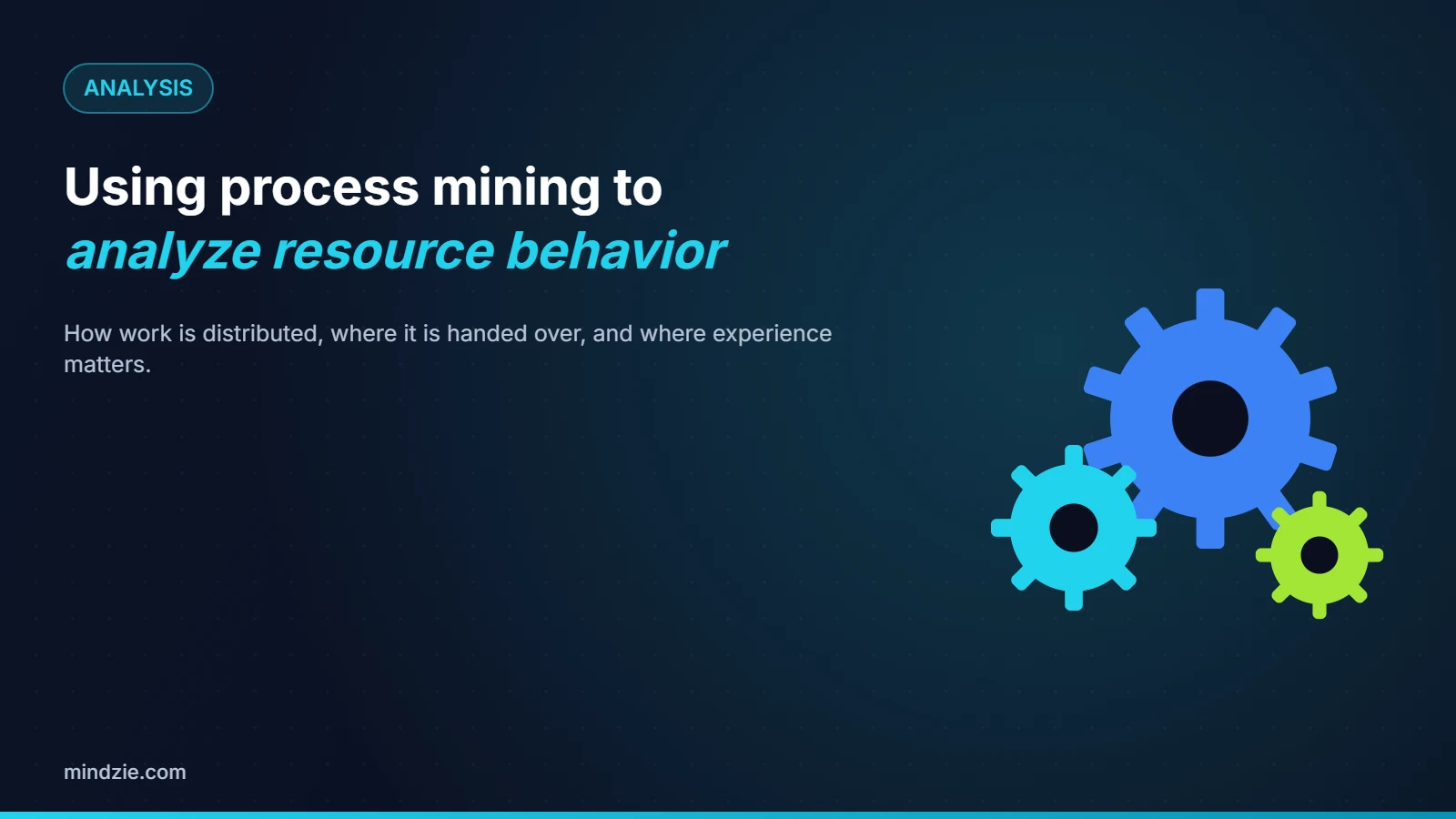 ANALYSIS

Using process mining to
analyze resource behavior

How work is distributed, where it is handed over, and where experience matters.

mindzie.com